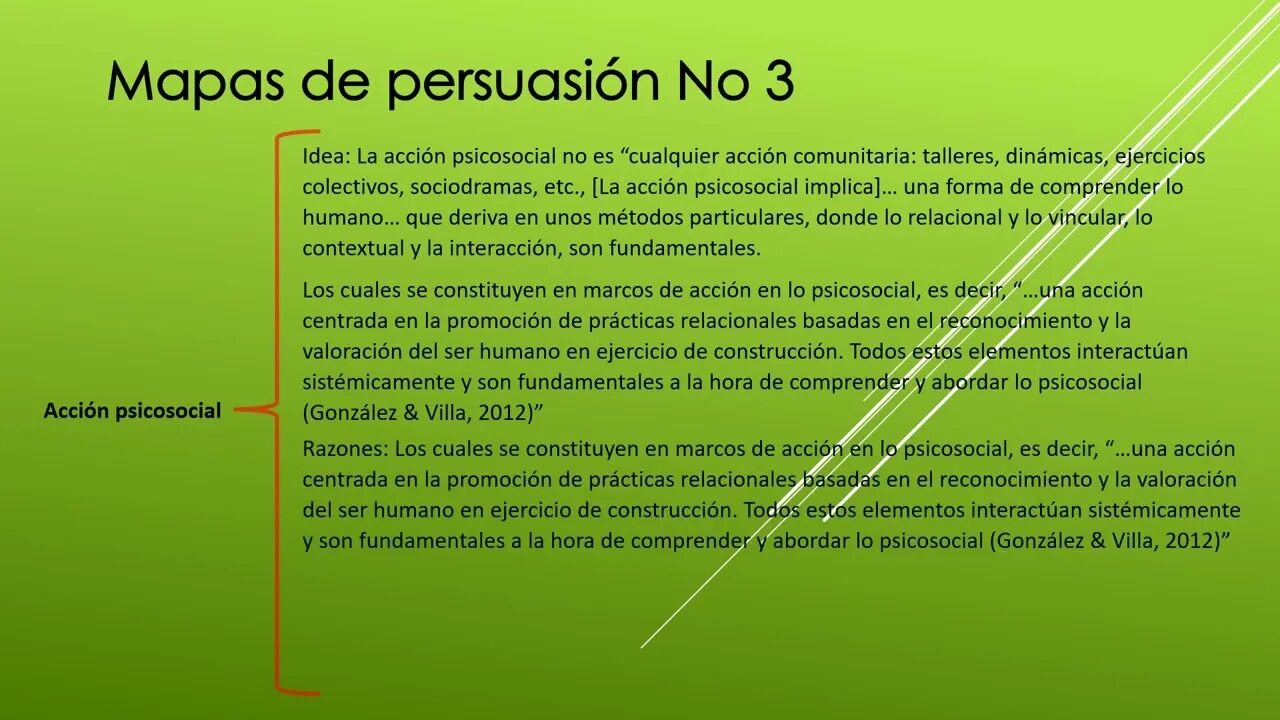 Mapas de persuasión No 3

Acción psicosocial

Idea: La acción psicosocial no es “cualquier acción comunitaria: talleres, dinámicas, ejercicios colectivos, sociodramas, etc., [La acción psicosocial implica]… una forma de comprender lo humano… que deriva en unos métodos particulares, donde lo relacional y lo vincular, lo contextual y la interacción, son fundamentales.

Los cuales se constituyen en marcos de acción en lo psicosocial, es decir, “…una acción centrada en la promoción de prácticas relacionales basadas en el reconocimiento y la valoración del ser humano en ejercicio de construcción. Todos estos elementos interactúan sistémicamente y son fundamentales a la hora de comprender y abordar lo psicosocial (González & Villa, 2012)”

Razones: Los cuales se constituyen en marcos de acción en lo psicosocial, es decir, “…una acción centrada en la promoción de prácticas relacionales basadas en el reconocimiento y la valoración del ser humano en ejercicio de construcción. Todos estos elementos interactúan sistémicamente y son fundamentales a la hora de comprender y abordar lo psicosocial (González & Villa, 2012)”